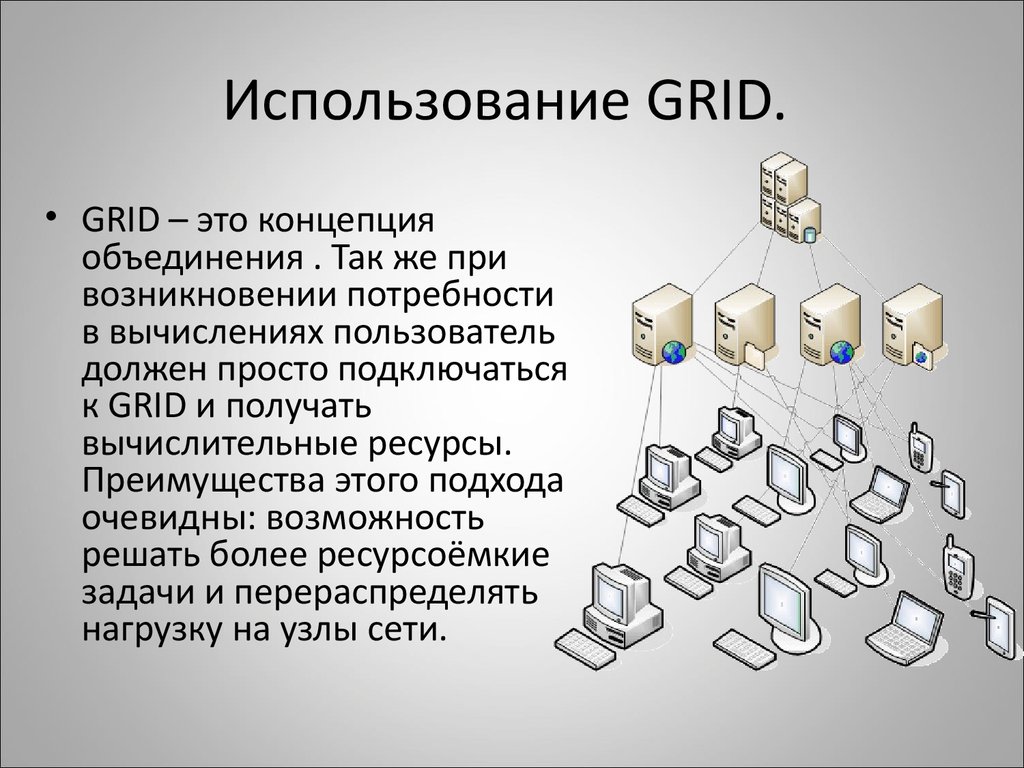 Использование GRID.

• GRID – это концепция объединения . Так же при возникновении потребности в вычислениях пользователь должен просто подключаться к GRID и получать вычислительные ресурсы. Преимущества этого подхода очевидны: возможность решать более ресурсоёмкие задачи и перераспределять нагрузку на узлы сети.